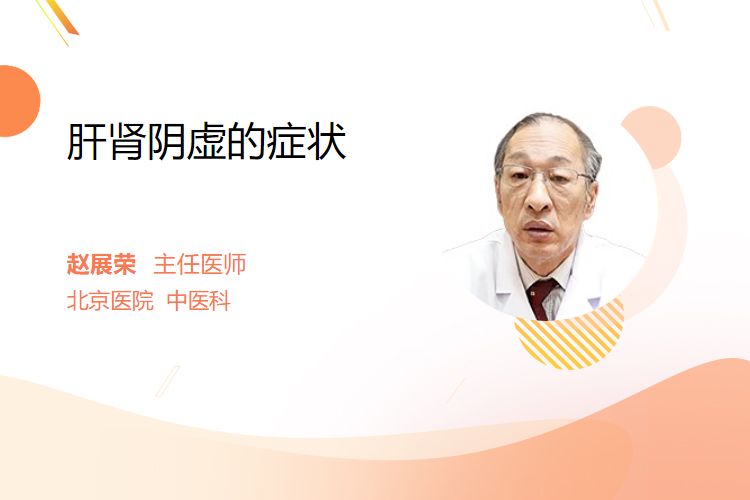 肝肾阴虚的症状

赵展荣 主任医师
北京医院 中医科